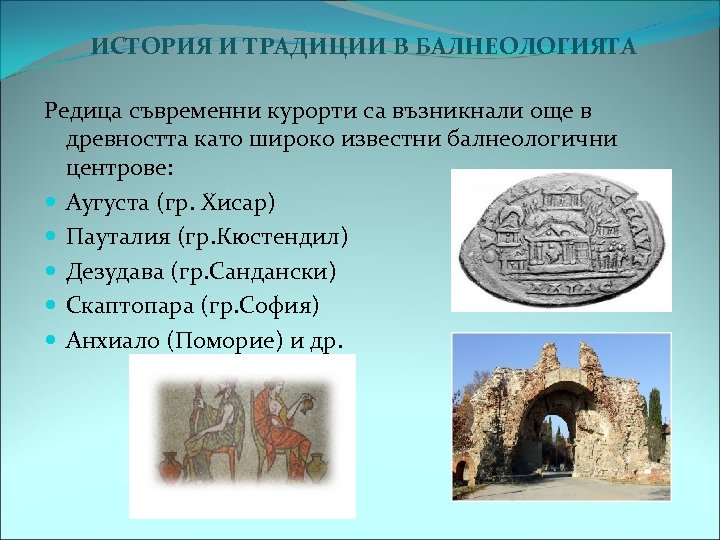 ИСТОРИЯ И ТРАДИЦИИ В БАЛНЕОЛОГИЯТА

Редица съвременни курорти са възникнали още в древността като широко известни балнеологични центрове:

Аугуста (гр. Хисар)

Пауталия (гр.Кюстендил)

Дезудава (гр.Сандански)

Скаптопара (гр.София)

Анхиало (Поморие) и др.